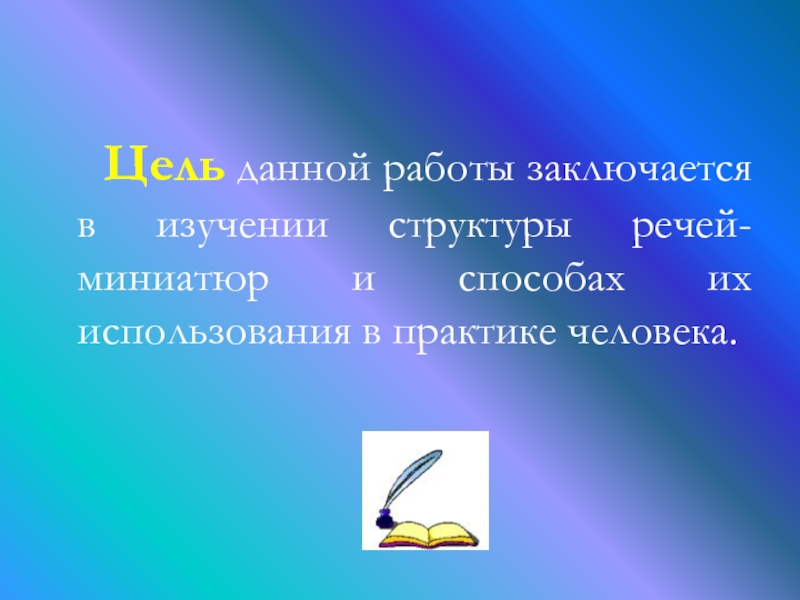 Цель данной работы заключается в изучении структуры речей-миниатюр и способах их использования в практике человека.